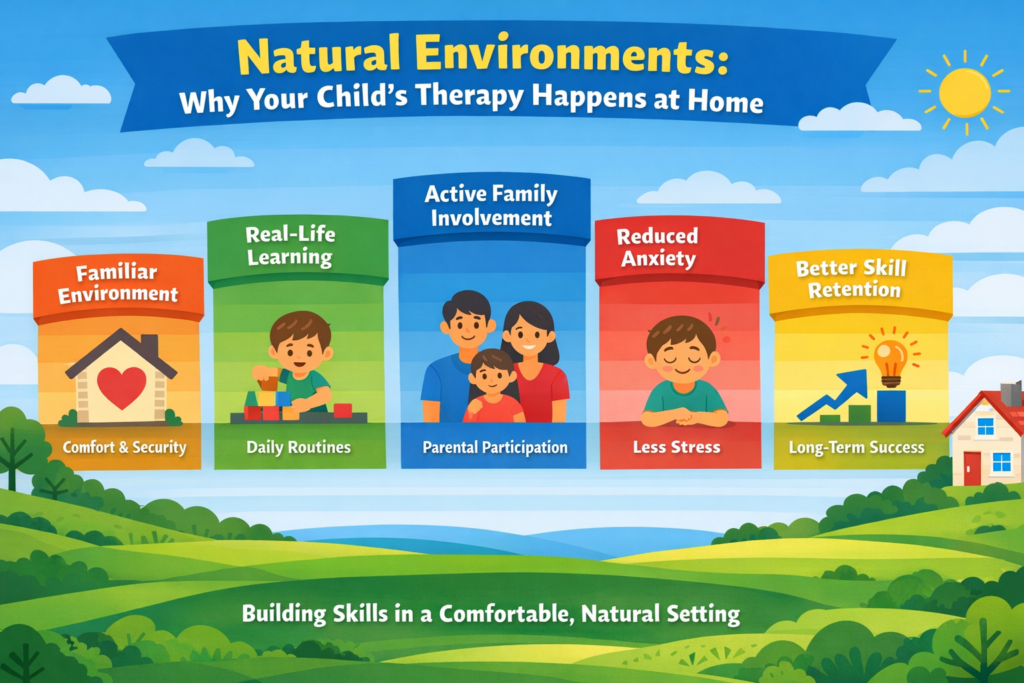 Natural Environments:
Why Your Child's Therapy Happens at Home

Familiar Environment
Comfort & Security

Real-Life Learning
Daily Routines

Active Family Involvement
Parental Participation

Reduced Anxiety
Less Stress

Better Skill Retention
Long-Term Success

Building Skills in a Comfortable, Natural Setting